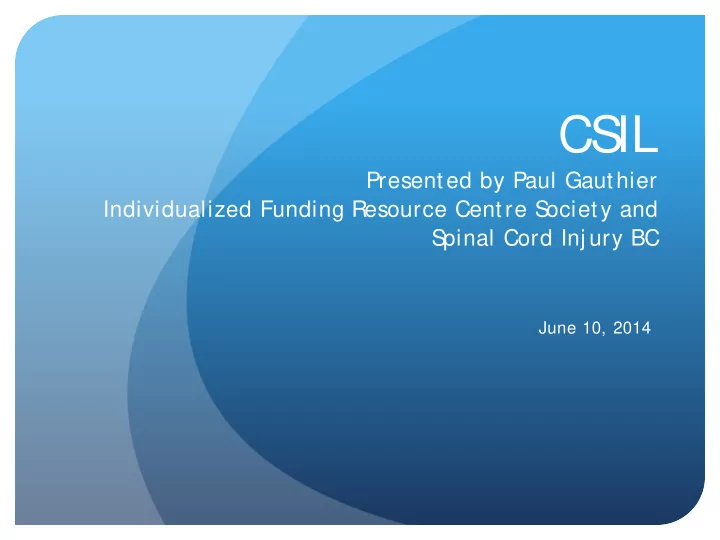 CSIL

Presented by Paul Gauthier
Individualized Funding Resource Centre Society and Spinal Cord Injury BC

June 10, 2014